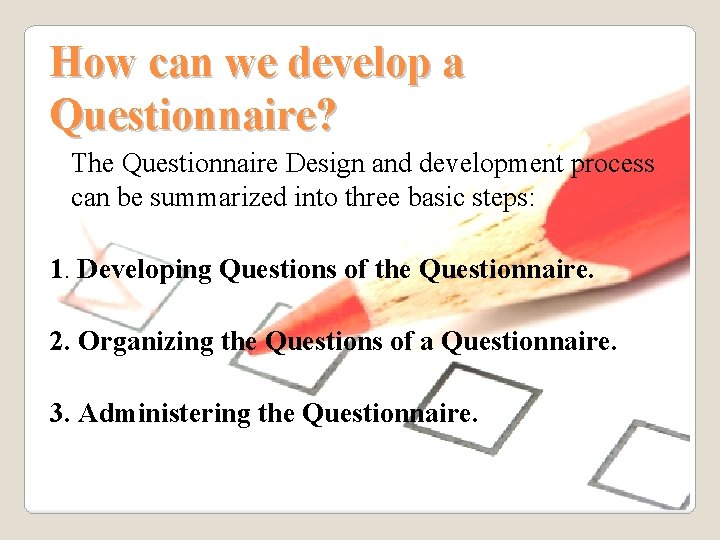 How can we develop a Questionnaire?

The Questionnaire Design and development process can be summarized into three basic steps:

1. Developing Questions of the Questionnaire.

2. Organizing the Questions of a Questionnaire.

3. Administering the Questionnaire.